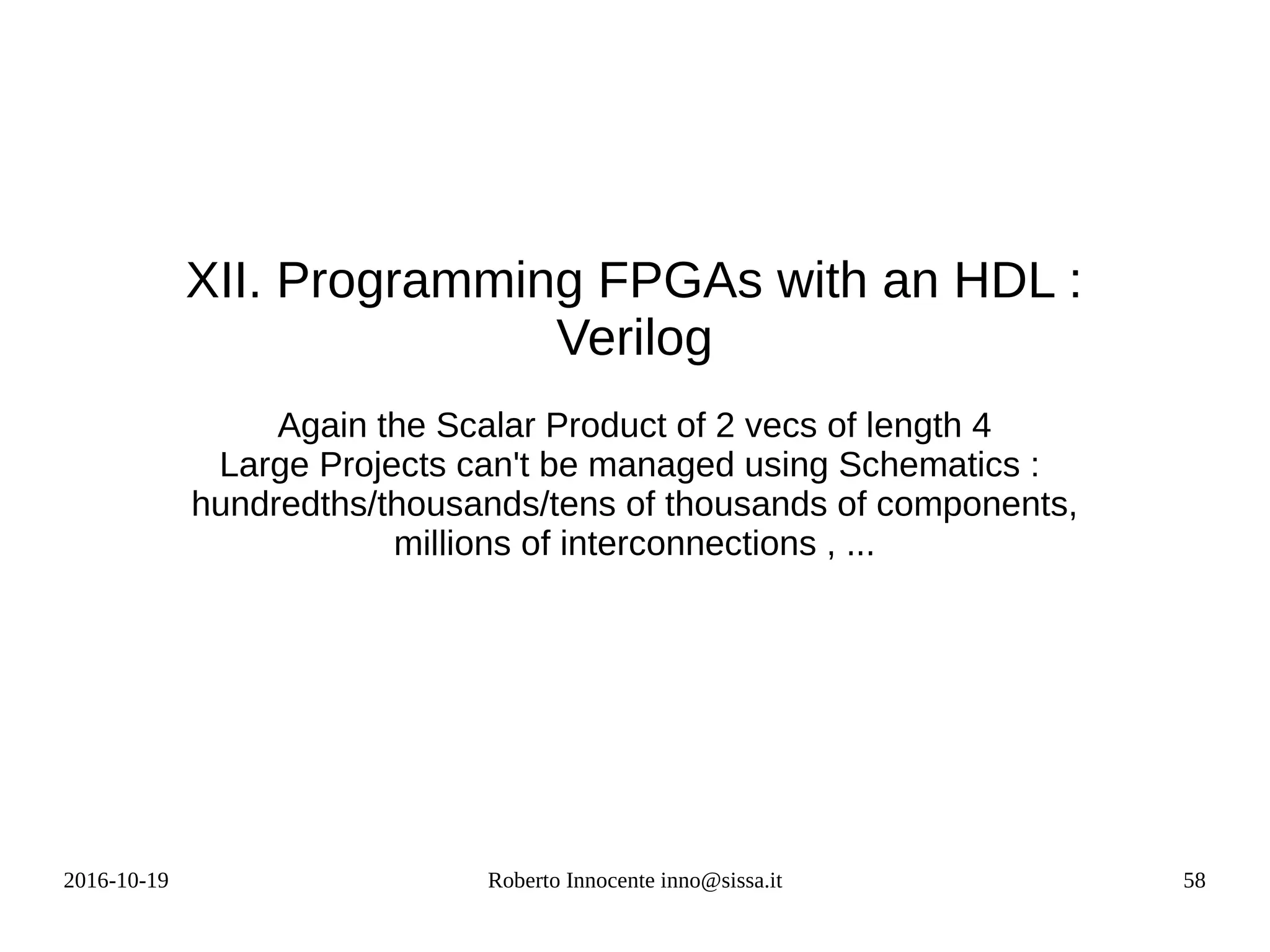 XII. Programming FPGAs with an HDL : Verilog

Again the Scalar Product of 2 vecs of length 4
Large Projects can't be managed using Schematics : hundredths/thousands/tens of thousands of components, millions of interconnections , ...

2016-10-19

Roberto Innocente inno@sissa.it

58